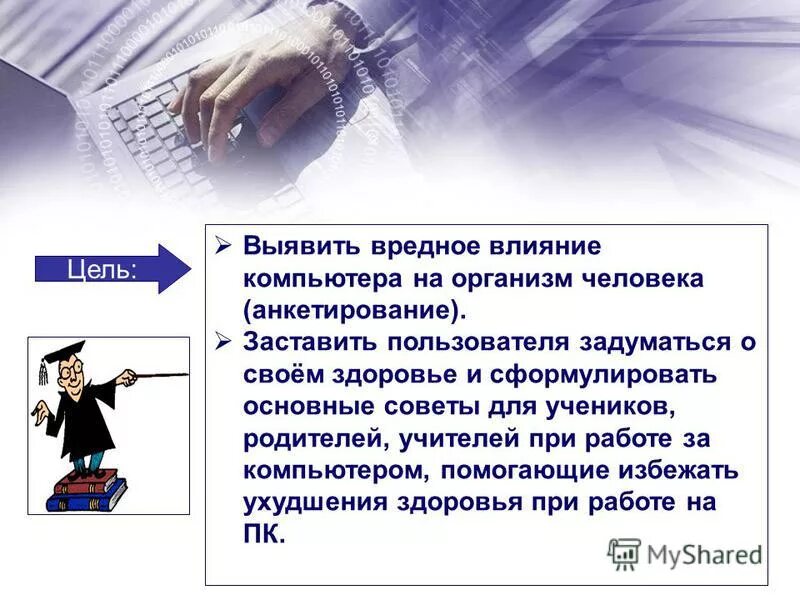 Цель:

➢ Выявить вредное влияние компьютера на организм человека (анкетирование).

➢ Заставить пользователя задуматься о своём здоровье и сформулировать основные советы для учеников, родителей, учителей при работе за компьютером, помогающие избежать ухудшения здоровья при работе на ПК.

MyShared